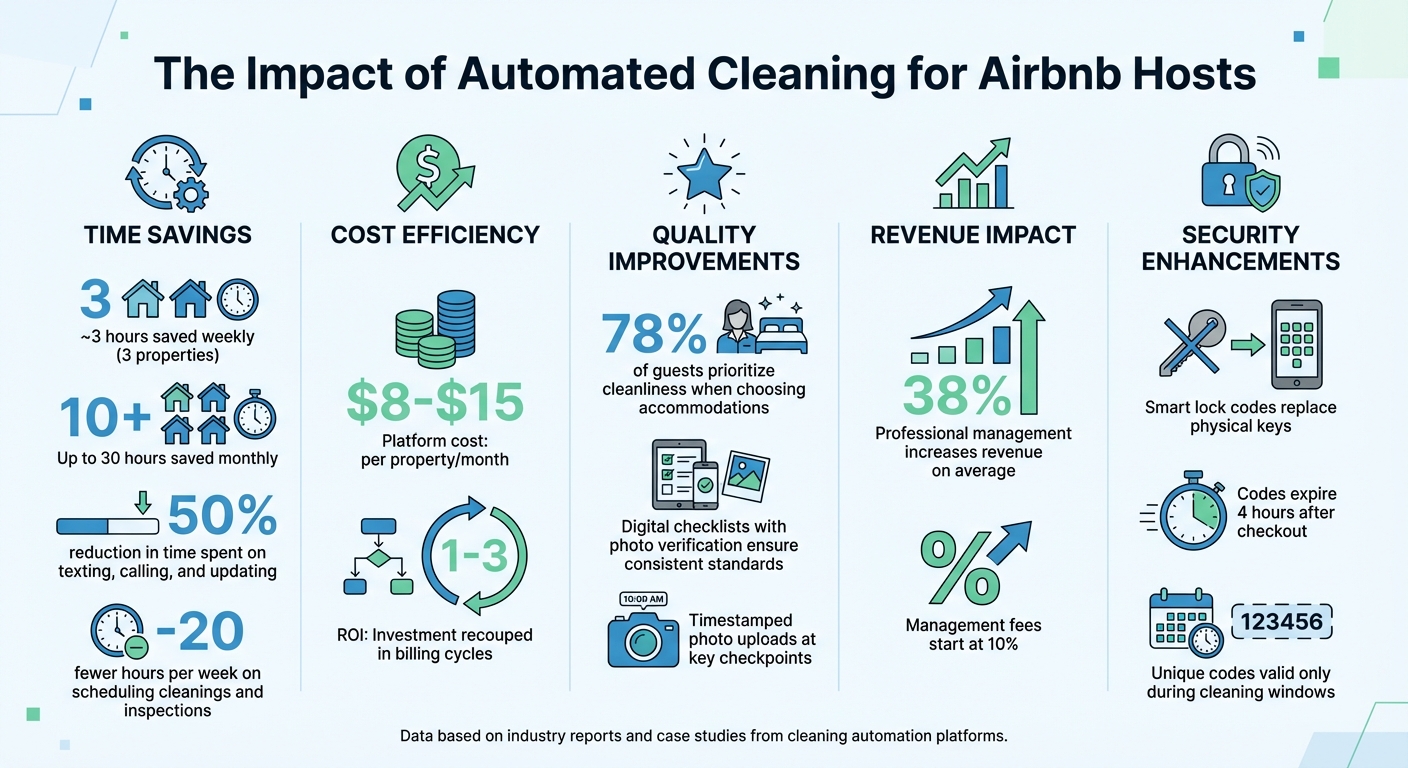 The Impact of Automated Cleaning for Airbnb Hosts

TIME SAVINGS

3
~3 hours saved weekly (3 properties)

10+
Up to 30 hours saved monthly

50%
reduction in time spent on texting, calling, and updating

-20
fewer hours per week on scheduling cleanings and inspections

COST EFFICIENCY

$8-$15
Platform cost: per property/month

1-3
ROI: Investment recouped in billing cycles

QUALITY IMPROVEMENTS

78%
of guests prioritize cleanliness when choosing accommodations

Digital checklists with photo verification ensure consistent standards

10:00 AM
Timestamped photo uploads at key checkpoints

REVENUE IMPACT

38%
Professional management increases revenue on average

%
Management fees start at 10%

SECURITY ENHANCEMENTS

Smart lock codes replace physical keys

Codes expire 4 hours after checkout

123456
Unique codes valid only during cleaning windows

Data based on industry reports and case studies from cleaning automation platforms.